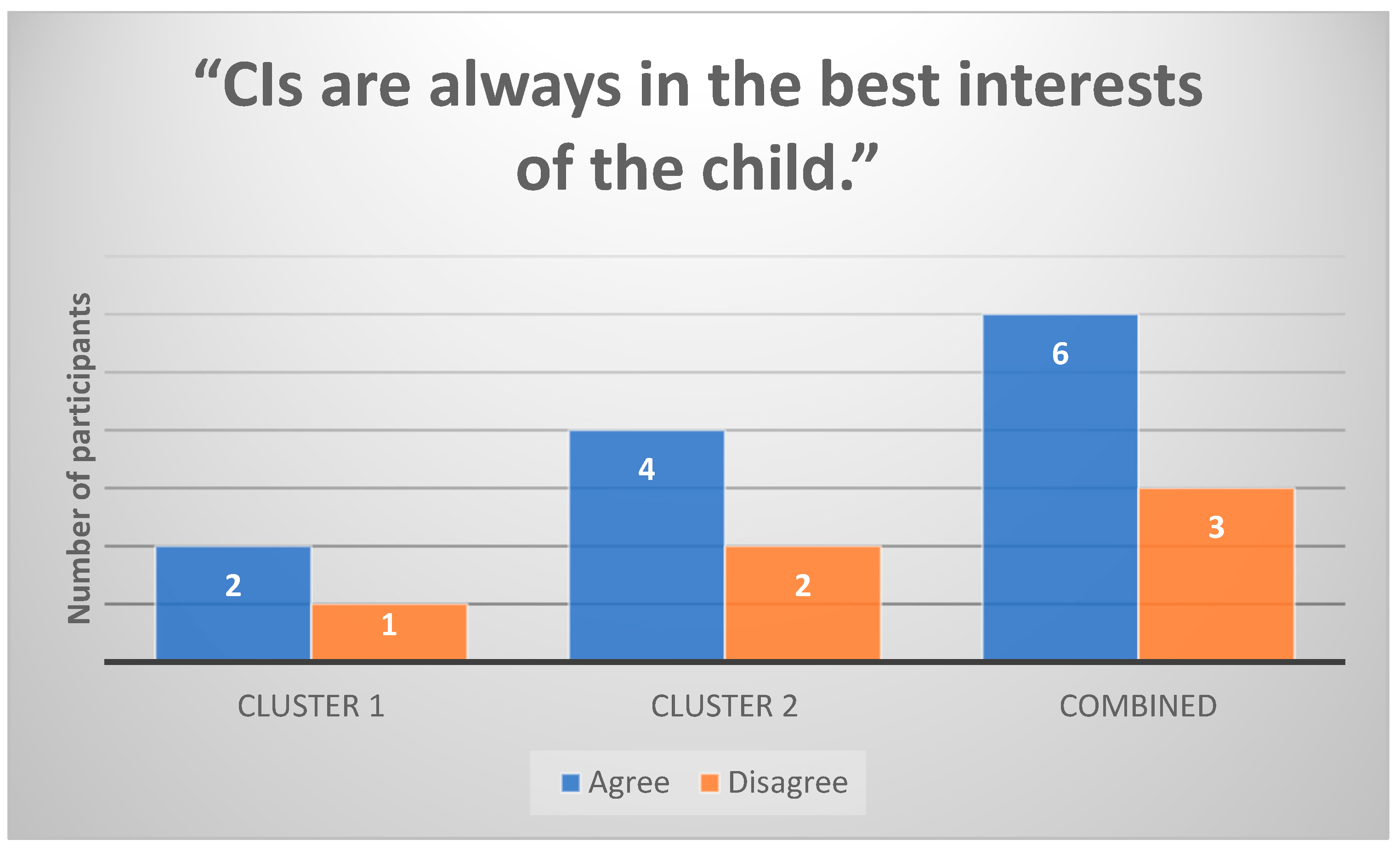 “CIs are always in the best interests of the child.”

Number of participants

2
1
4
2
6
3

CLUSTER 1
CLUSTER 2
COMBINED

Agree
Disagree